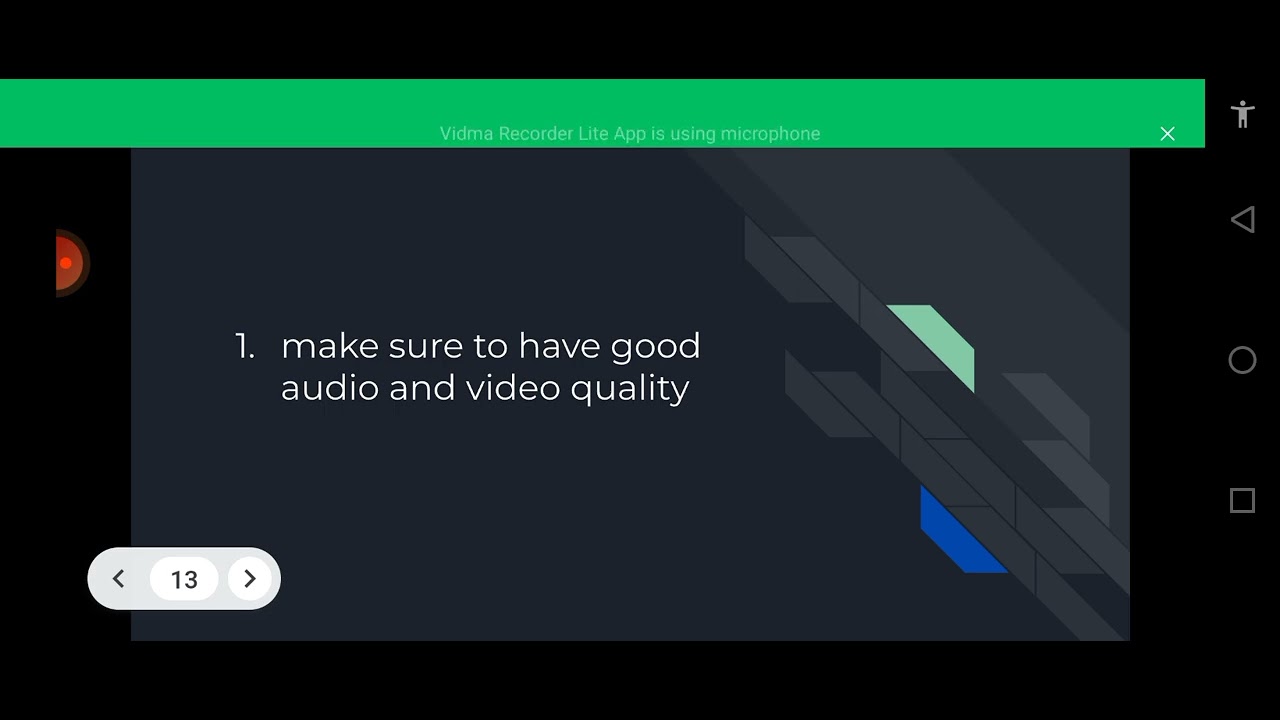 Vidma Recorder Lite App is using microphone

1. make sure to have good audio and video quality

13